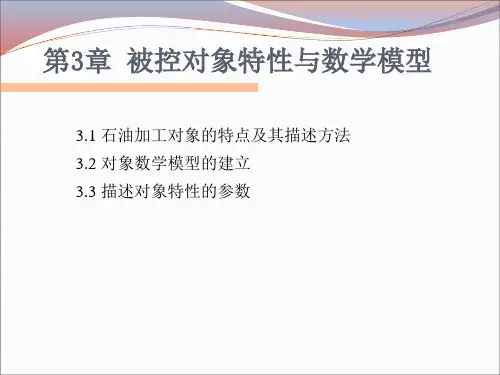 第3章 被控对象特性与数学模型

3.1 石油加工对象的特点及其描述方法
3.2 对象数学模型的建立
3.3 描述对象特性的参数